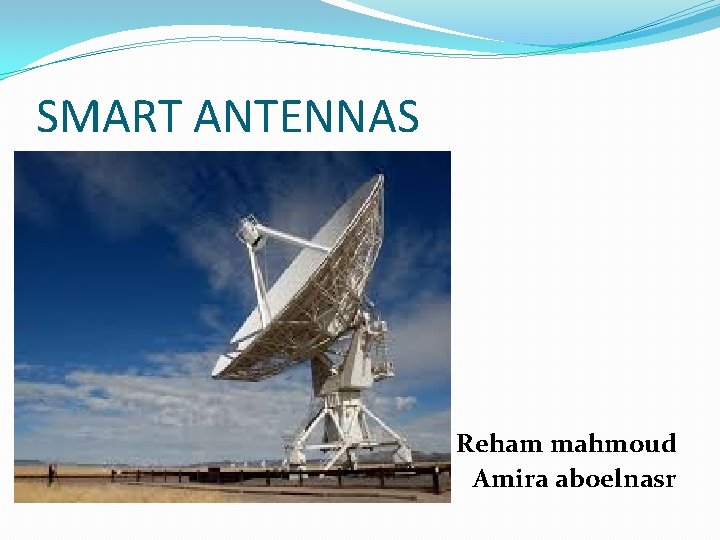 SMART ANTENNAS

Reham mahmoud
Amira aboelnasr